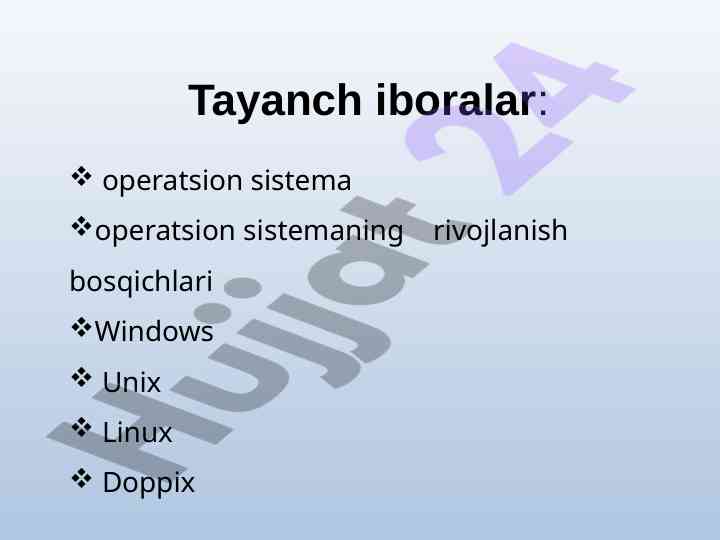 Tayanch iboralar:

❖ operatsion sistema

❖operatsion sistemaning rivojlanish bosqichlari

❖Windows

❖ Unix

❖ Linux

❖ Doppix

Hujjat 24